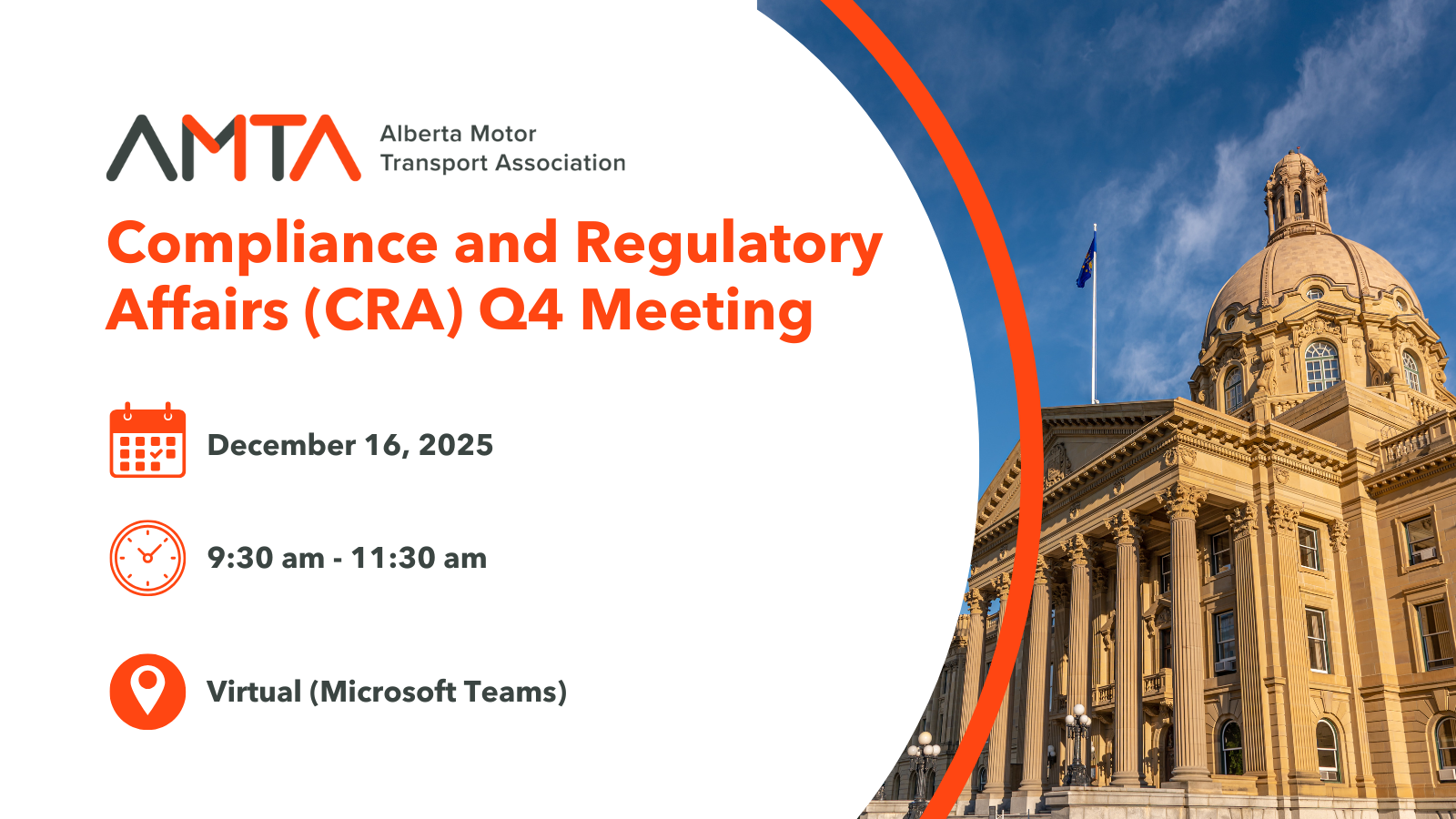 AMTA Alberta Motor Transport Association

Compliance and Regulatory Affairs (CRA) Q4 Meeting

December 16, 2025

9:30 am - 11:30 am

Virtual (Microsoft Teams)